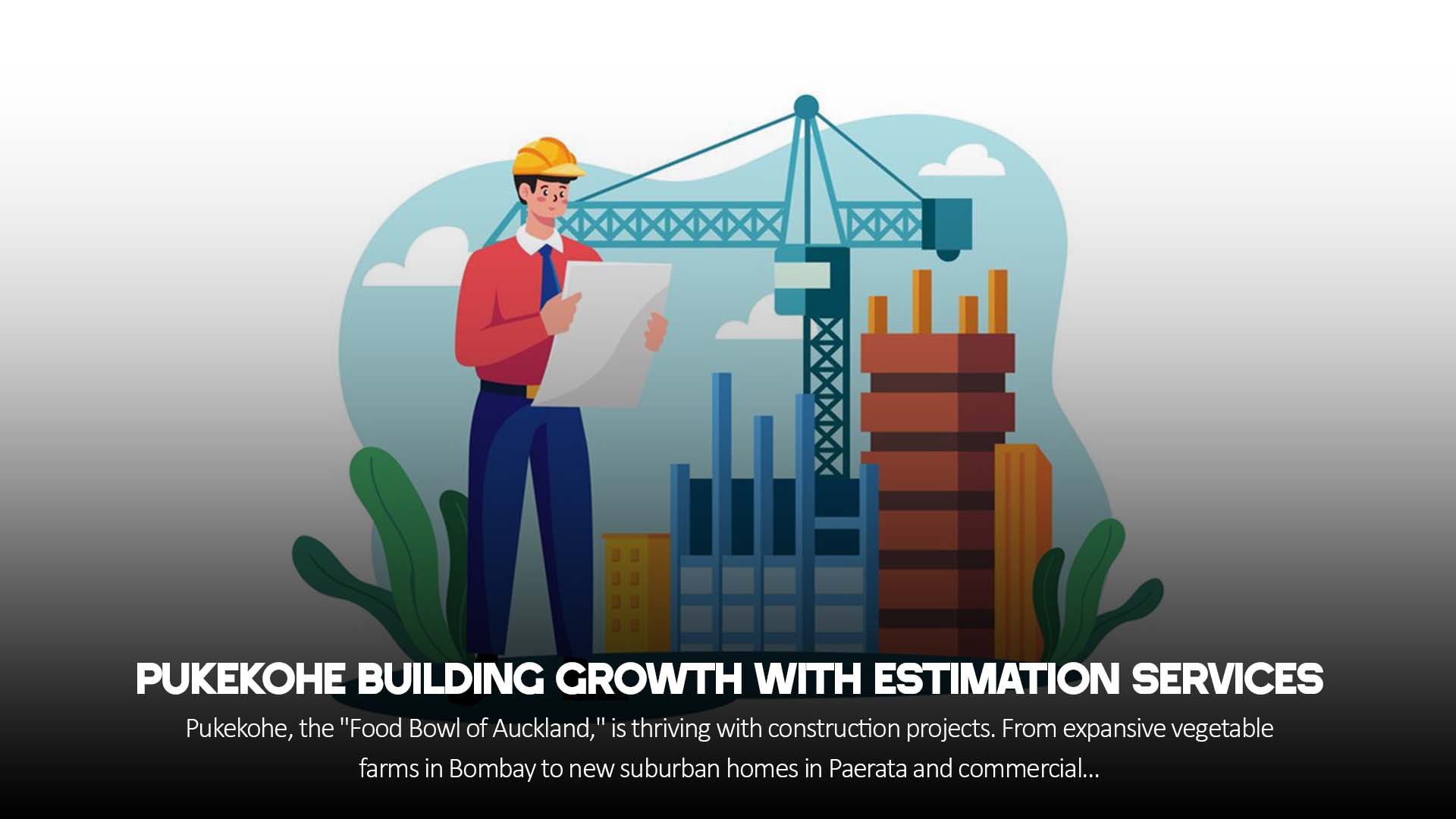 PUKEKOHE BUILDING GROWTH WITH ESTIMATION SERVICES

Pukekohe, the "Food Bowl of Auckland," is thriving with construction projects. From expansive vegetable farms in Bombay to new suburban homes in Paerata and commercial...